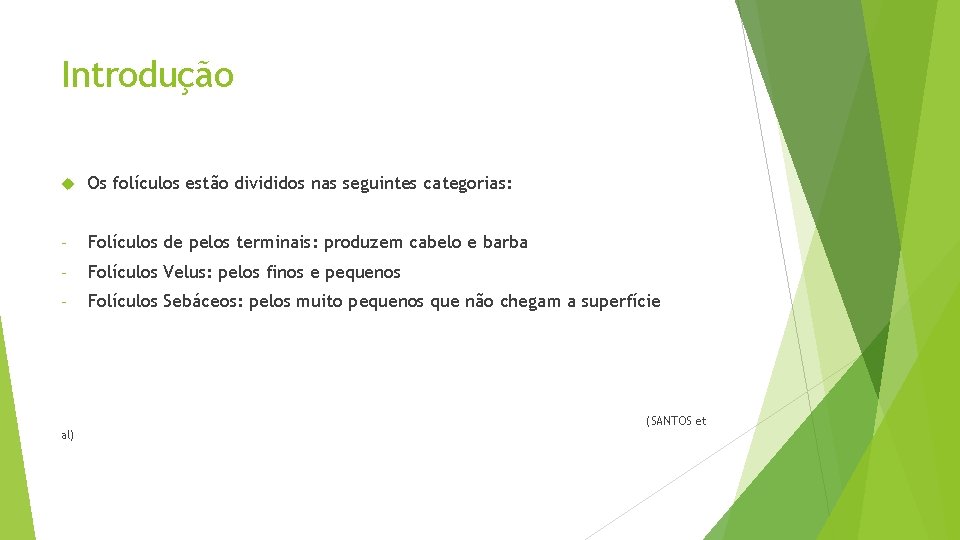 Introdução

Os folículos estão divididos nas seguintes categorias:

- Folículos de pelos terminais: produzem cabelo e barba
- Folículos Velus: pelos finos e pequenos
- Folículos Sebáceos: pelos muito pequenos que não chegam a superfície

(SANTOS et al)